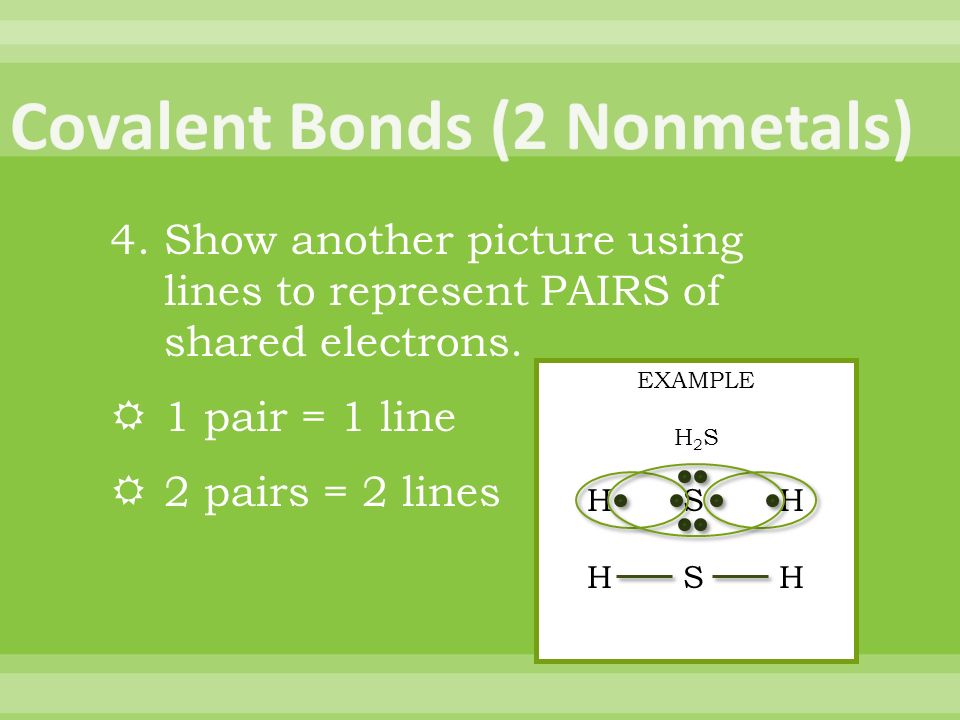 Covalent Bonds (2 Nonmetals)

4. Show another picture using lines to represent PAIRS of shared electrons.

☼ 1 pair = 1 line

☼ 2 pairs = 2 lines

EXAMPLE

$H_2S$

H S H

H — S — H